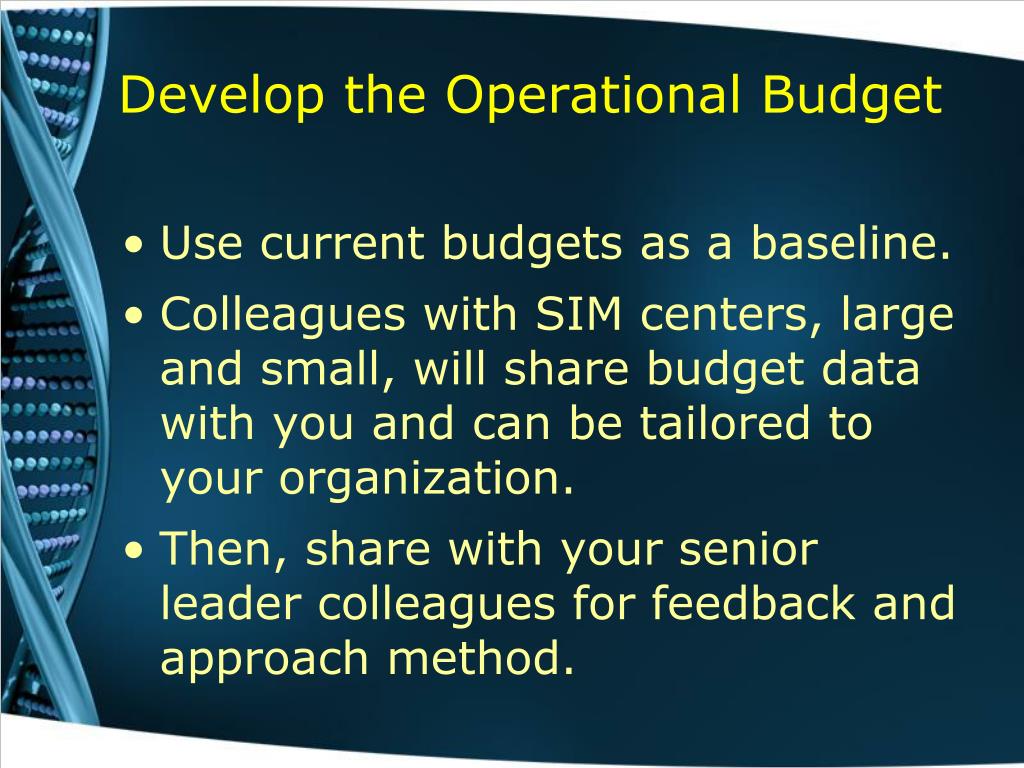 Develop the Operational Budget

• Use current budgets as a baseline.
• Colleagues with SIM centers, large and small, will share budget data with you and can be tailored to your organization.
• Then, share with your senior leader colleagues for feedback and approach method.